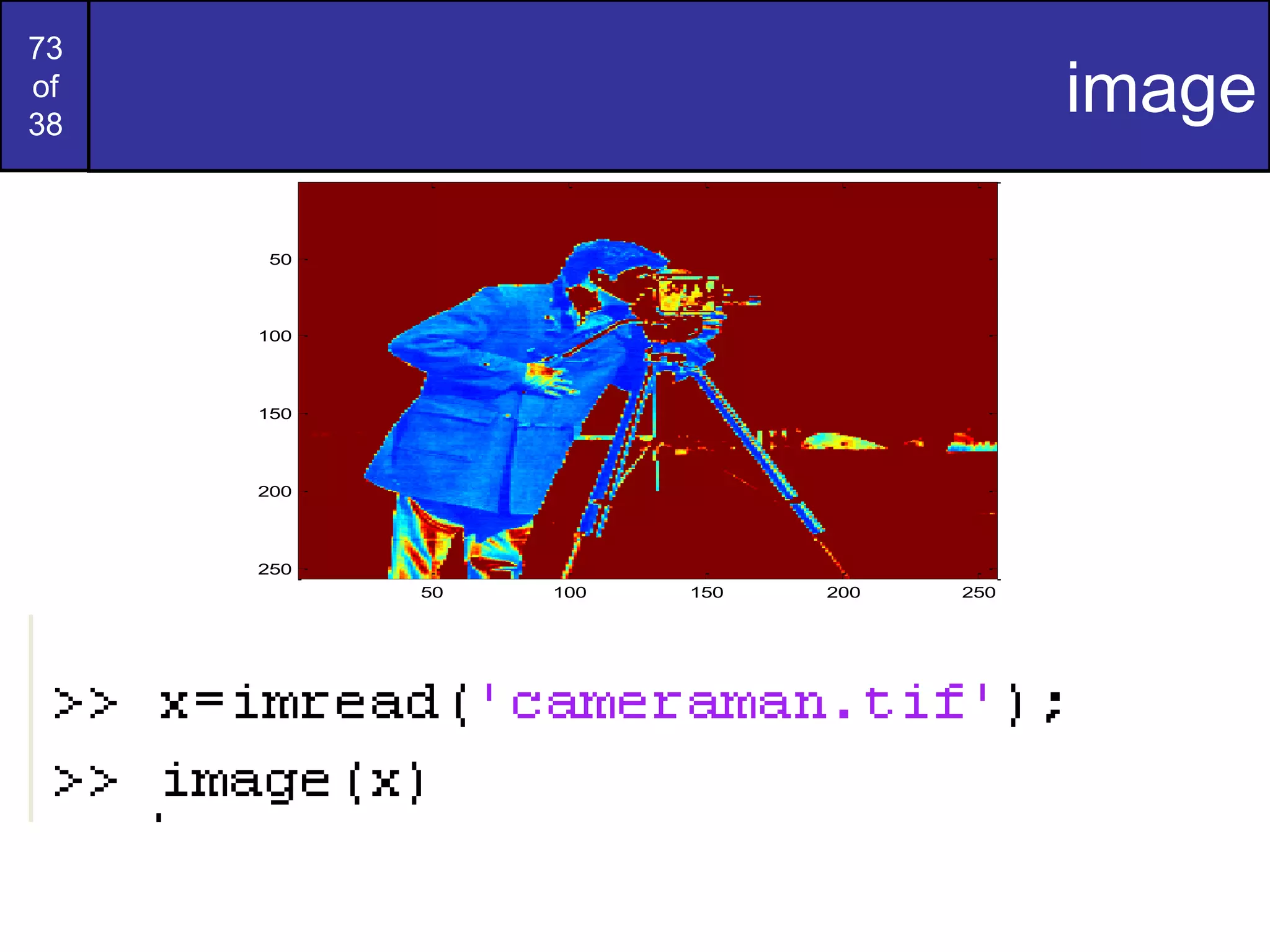 73
of
38

image

50
100
150
200
250

50 100 150 200 250

>> x=imread('cameraman.tif');
>> image(x)